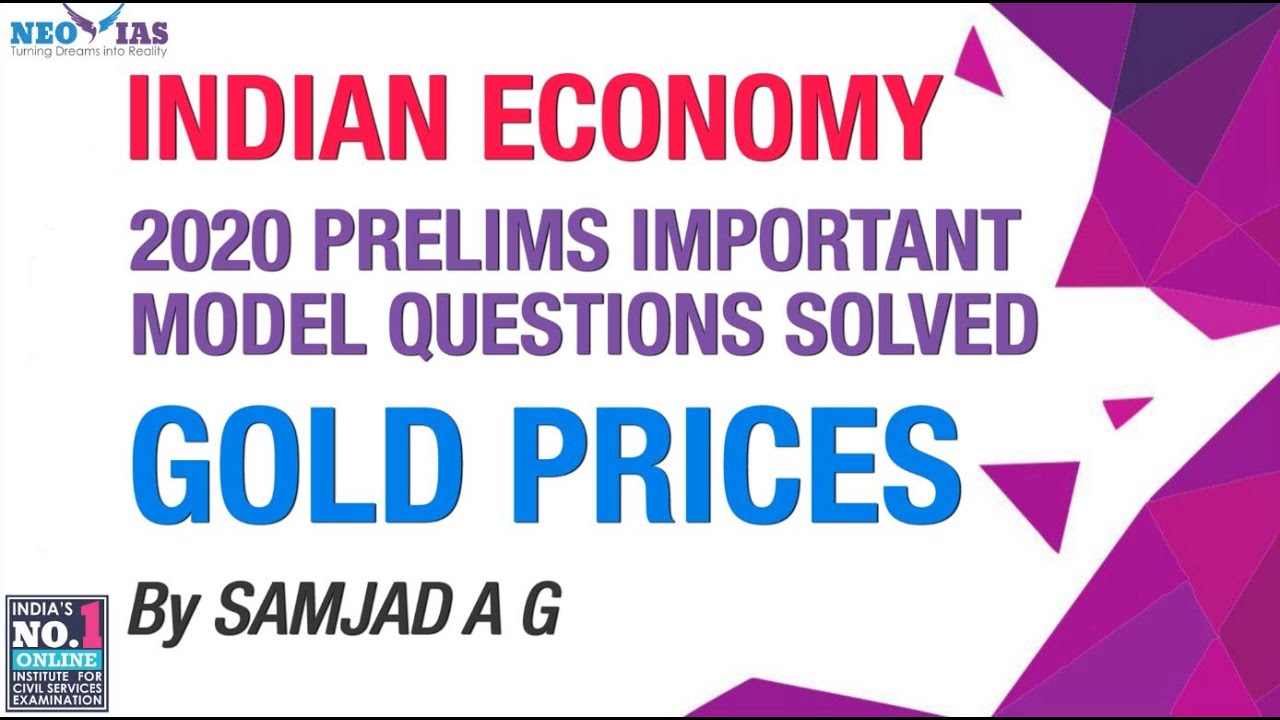 NEO IAS
Turning Dreams into Reality

INDIAN ECONOMY

2020 PRELIMS IMPORTANT MODEL QUESTIONS SOLVED

GOLD PRICES

By SAMJAD A G

INDIA'S NO.1 ONLINE INSTITUTE FOR CIVIL SERVICES EXAMINATION